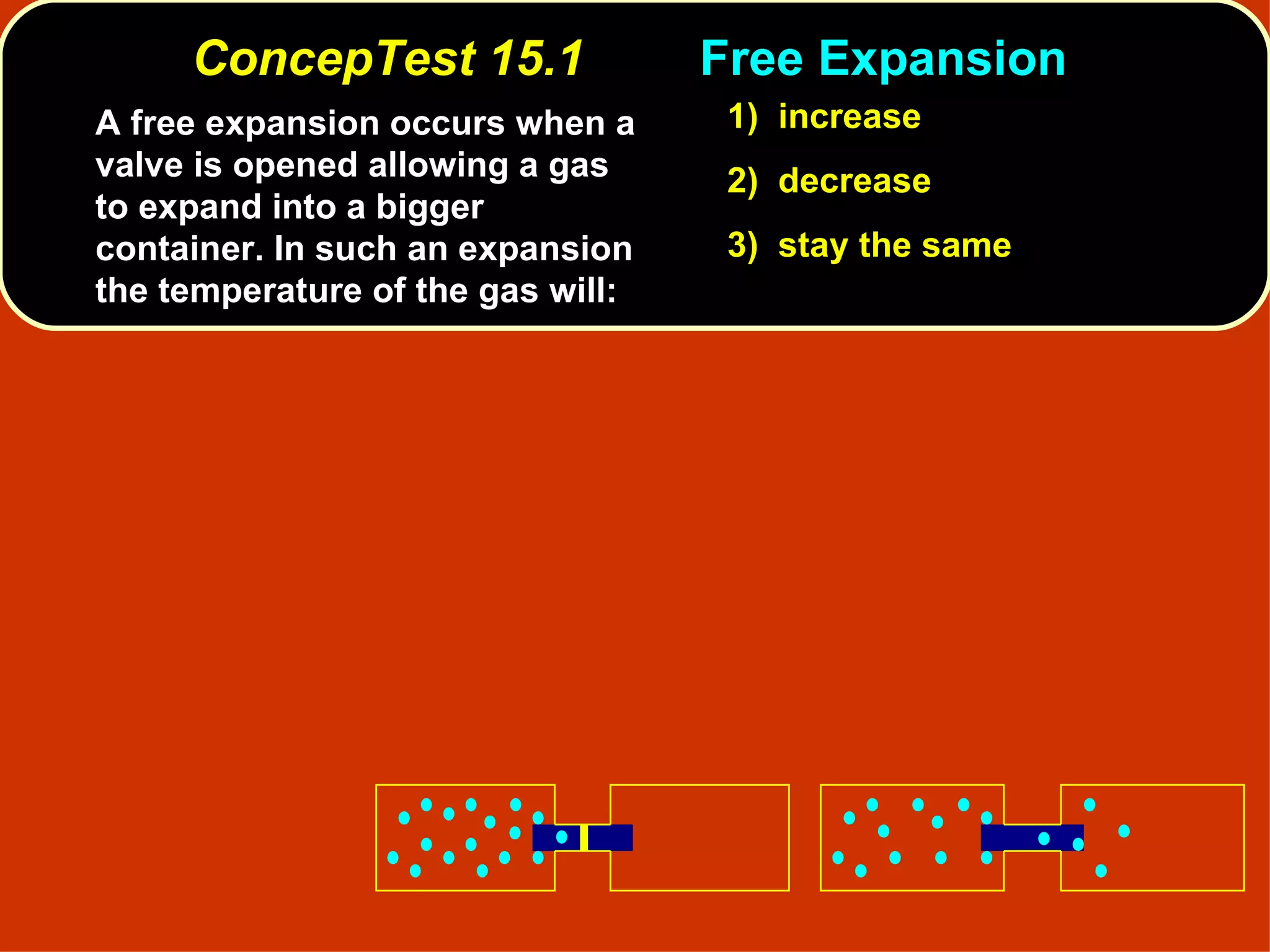 ConcepTest 15.1 Free Expansion

A free expansion occurs when a valve is opened allowing a gas to expand into a bigger container. In such an expansion the temperature of the gas will:

1) increase
2) decrease
3) stay the same